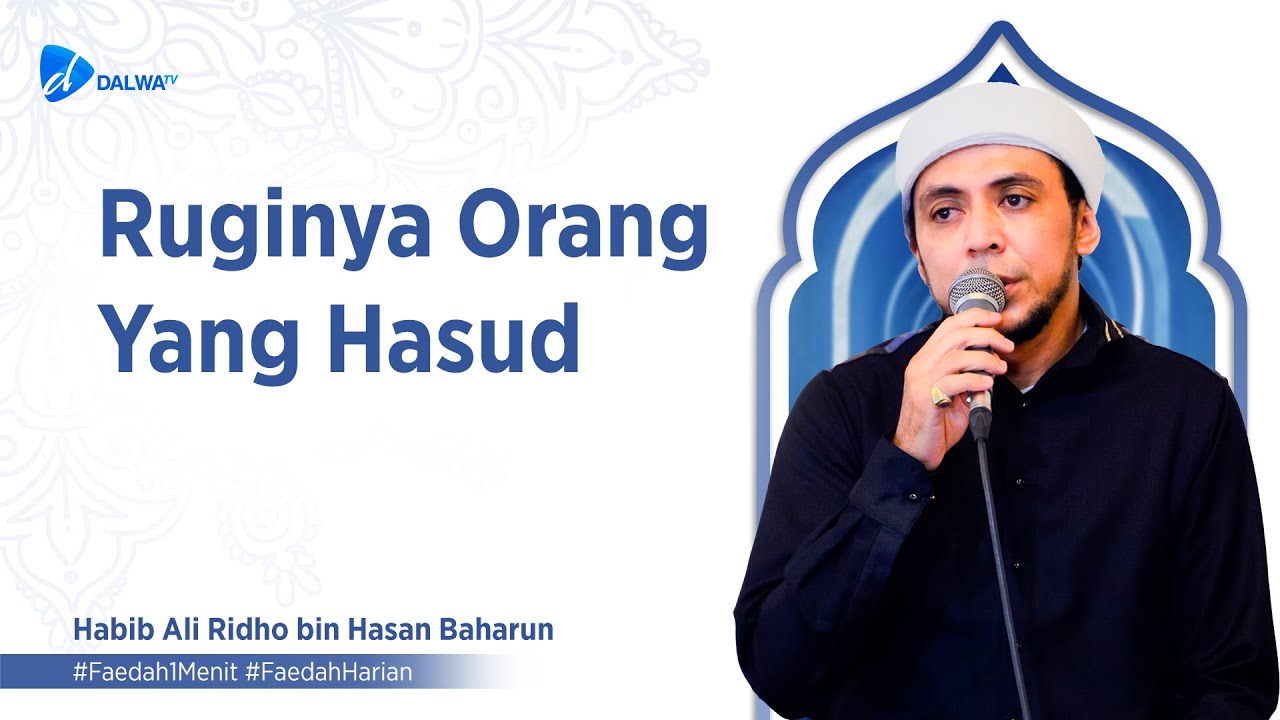 DALWA TV

Ruginya Orang Yang Hasud

Habib Ali Ridho bin Hasan Baharun

#Faedah1Menit #FaedahHarian